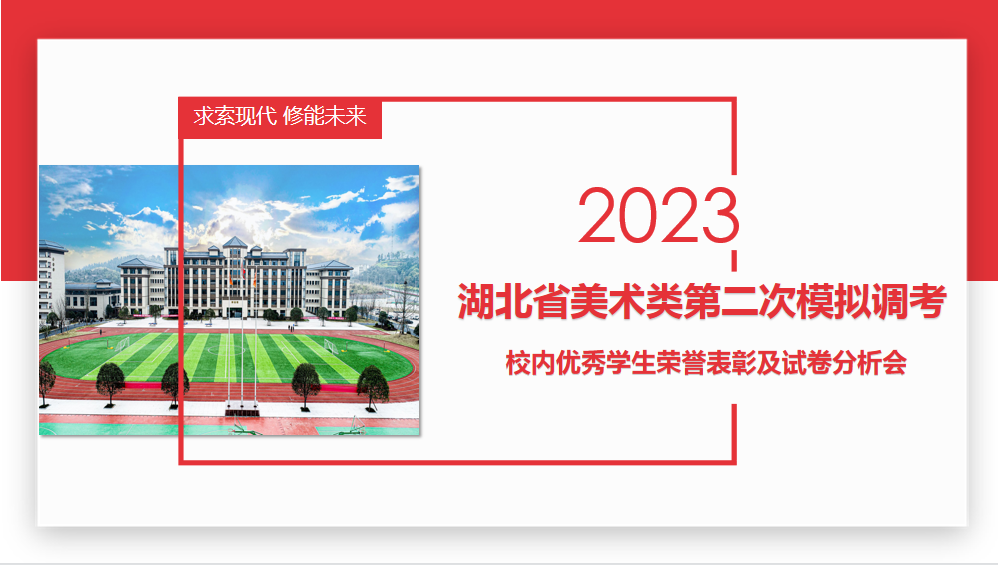 求索现代 修能未来

2023

湖北省美术类第二次模拟调考

校内优秀学生荣誉表彰及试卷分析会